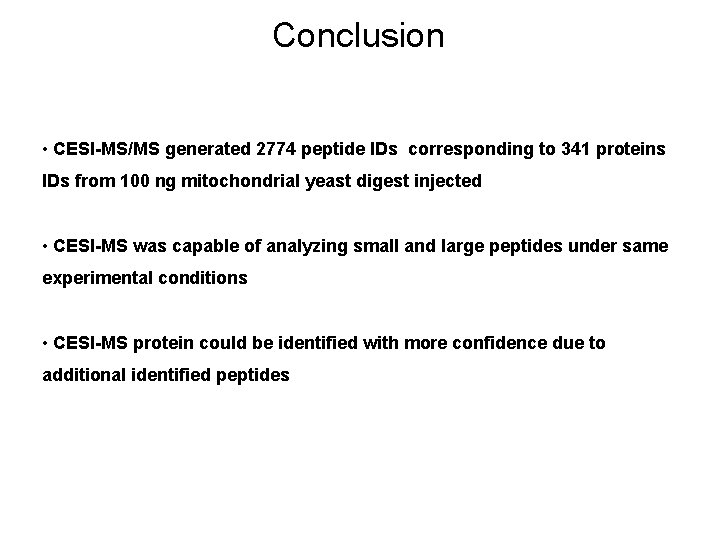 Conclusion

• CESI-MS/MS generated 2774 peptide IDs corresponding to 341 proteins IDs from 100 ng mitochondrial yeast digest injected

• CESI-MS was capable of analyzing small and large peptides under same experimental conditions

• CESI-MS protein could be identified with more confidence due to additional identified peptides